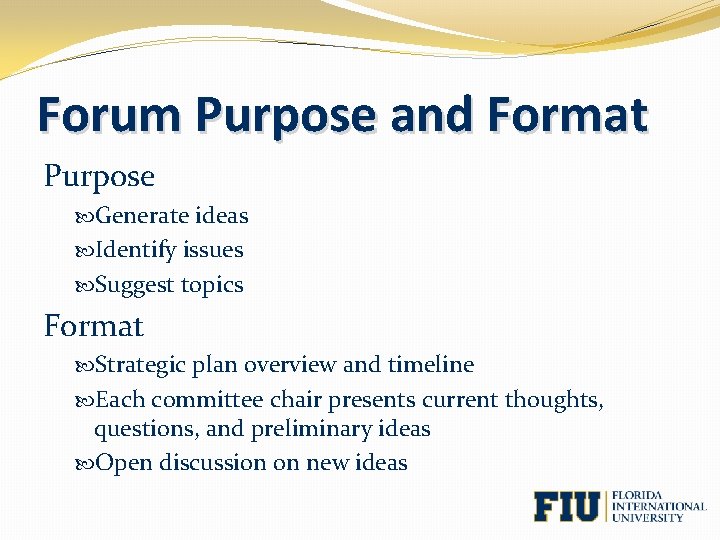 Forum Purpose and Format

Purpose

Generate ideas

Identify issues

Suggest topics

Format

Strategic plan overview and timeline

Each committee chair presents current thoughts, questions, and preliminary ideas

Open discussion on new ideas

FIU FLORIDA INTERNATIONAL UNIVERSITY